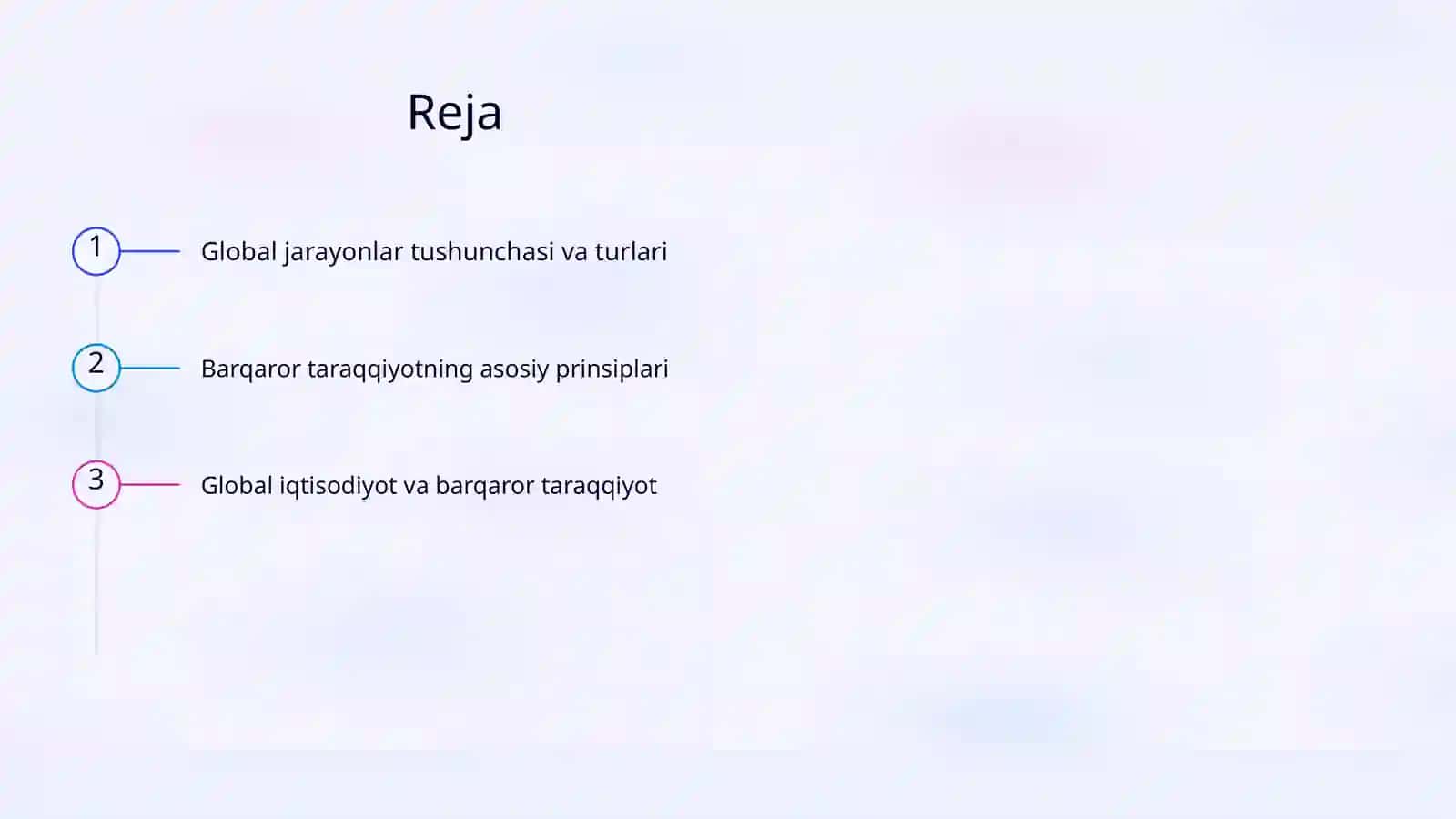 Reja

1 Global jarayonlar tushunchasi va turlari

2 Barqaror taraqqiyotning asosiy prinsiplari

3 Global iqtisodiyot va barqaror taraqqiyot